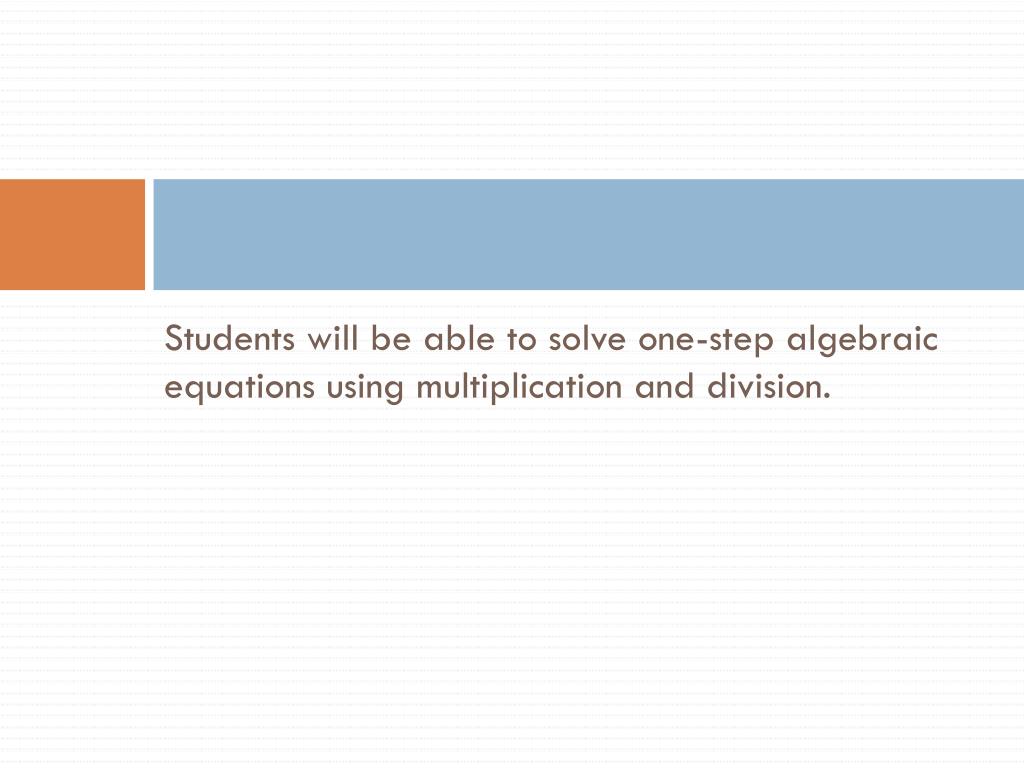 Students will be able to solve one-step algebraic equations using multiplication and division.